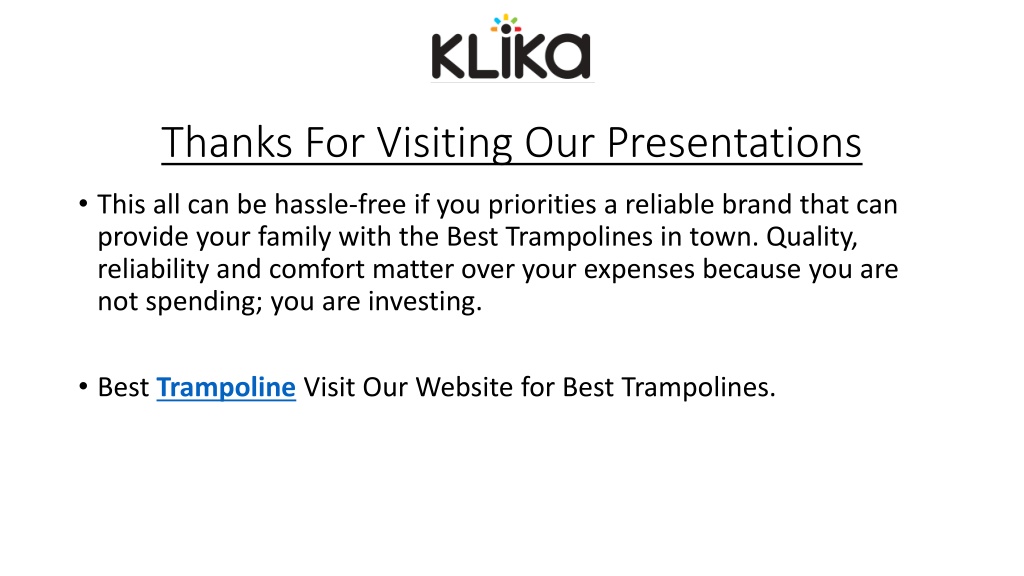 KLiKa

Thanks For Visiting Our Presentations

• This all can be hassle-free if you priorities a reliable brand that can provide your family with the Best Trampolines in town. Quality, reliability and comfort matter over your expenses because you are not spending; you are investing.

• Best Trampoline Visit Our Website for Best Trampolines.